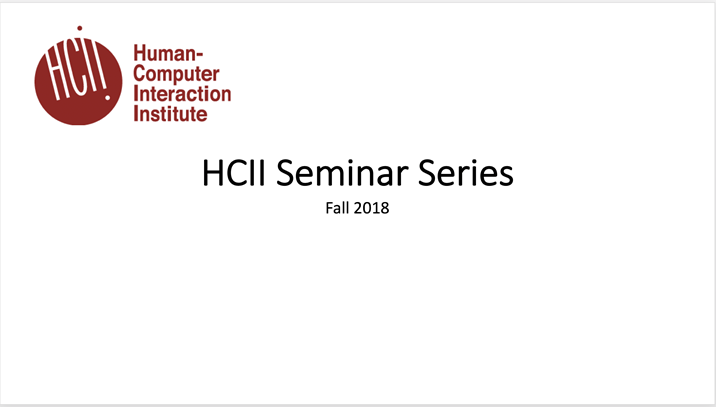 HCII

Human-Computer Interaction Institute

HCII Seminar Series

Fall 2018